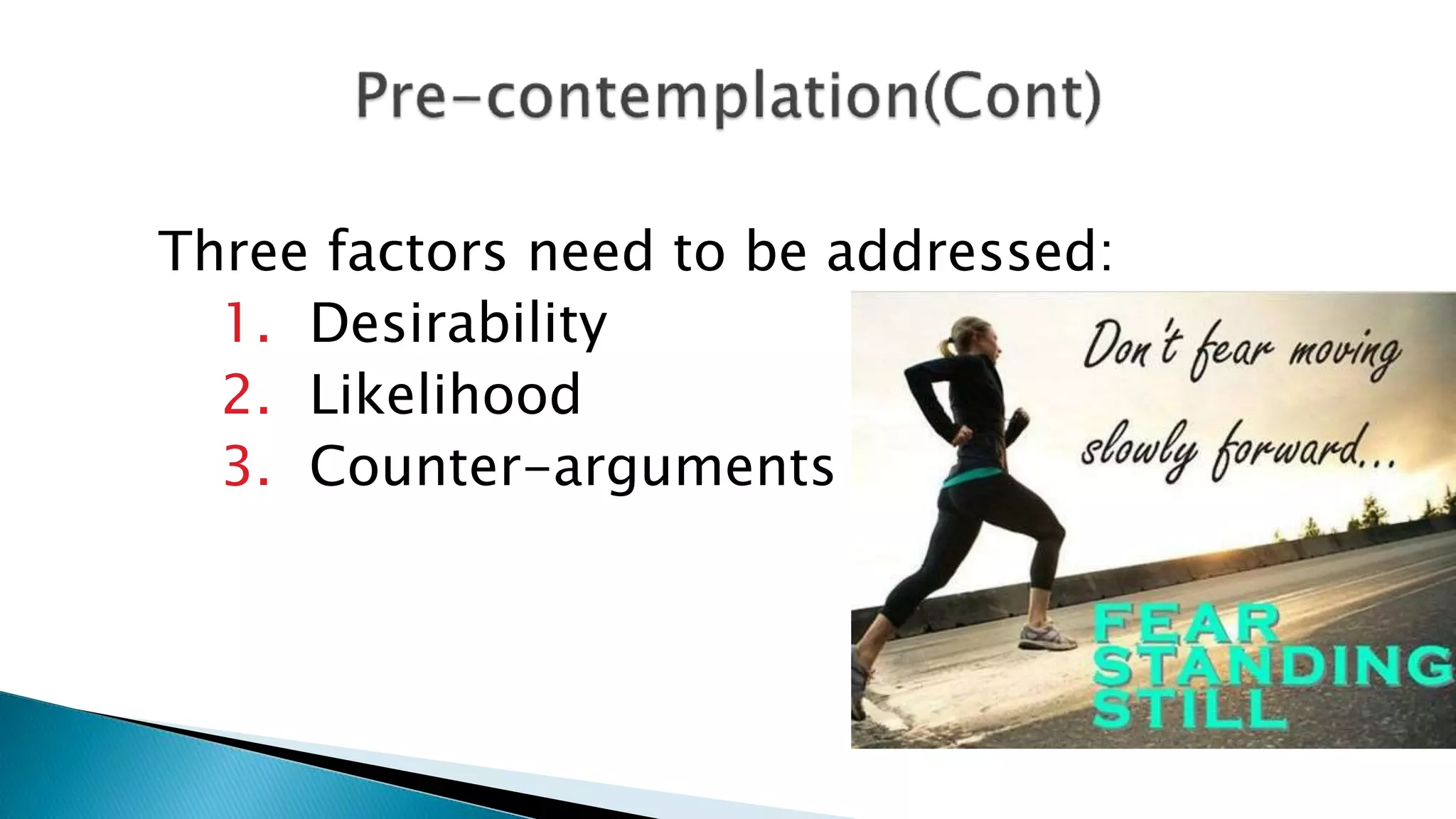 Pre-contemplation(Cont)

Three factors need to be addressed:
1. Desirability
2. Likelihood
3. Counter-arguments

Don't fear moving slowly forward...

FEAR STANDING STILL